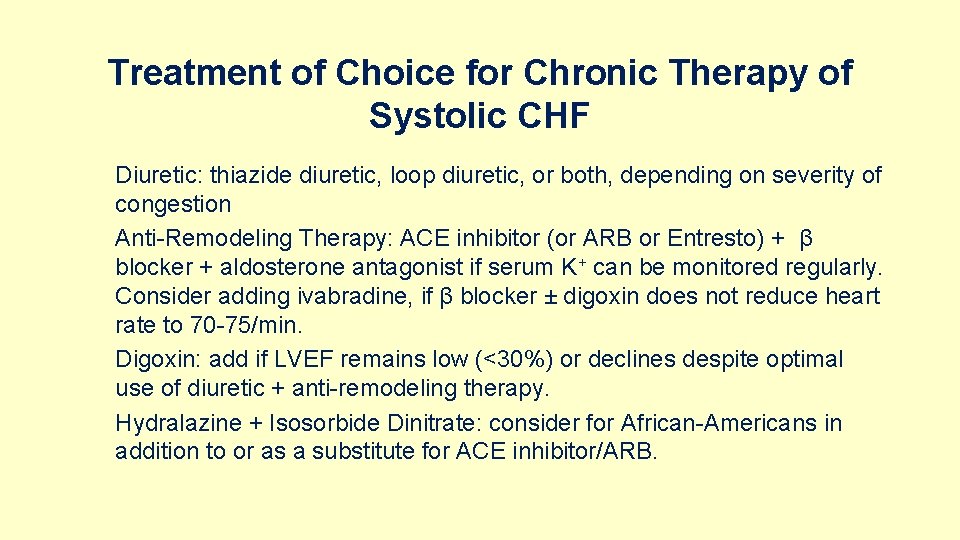 Treatment of Choice for Chronic Therapy of Systolic CHF

Diuretic: thiazide diuretic, loop diuretic, or both, depending on severity of congestion

Anti-Remodeling Therapy: ACE inhibitor (or ARB or Entresto) + β blocker + aldosterone antagonist if serum $K^+$ can be monitored regularly. Consider adding ivabradine, if β blocker ± digoxin does not reduce heart rate to 70-75/min.

Digoxin: add if LVEF remains low (<30%) or declines despite optimal use of diuretic + anti-remodeling therapy.

Hydralazine + Isosorbide Dinitrate: consider for African-Americans in addition to or as a substitute for ACE inhibitor/ARB.